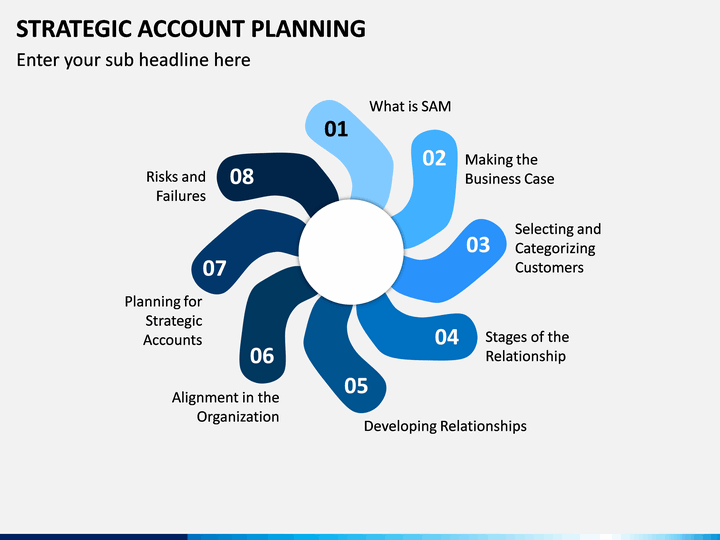 STRATEGIC ACCOUNT PLANNING

Enter your sub headline here

01
What is SAM

02
Making the Business Case

03
Selecting and Categorizing Customers

04
Stages of the Relationship

05
Developing Relationships

06
Alignment in the Organization

07
Planning for Strategic Accounts

08
Risks and Failures